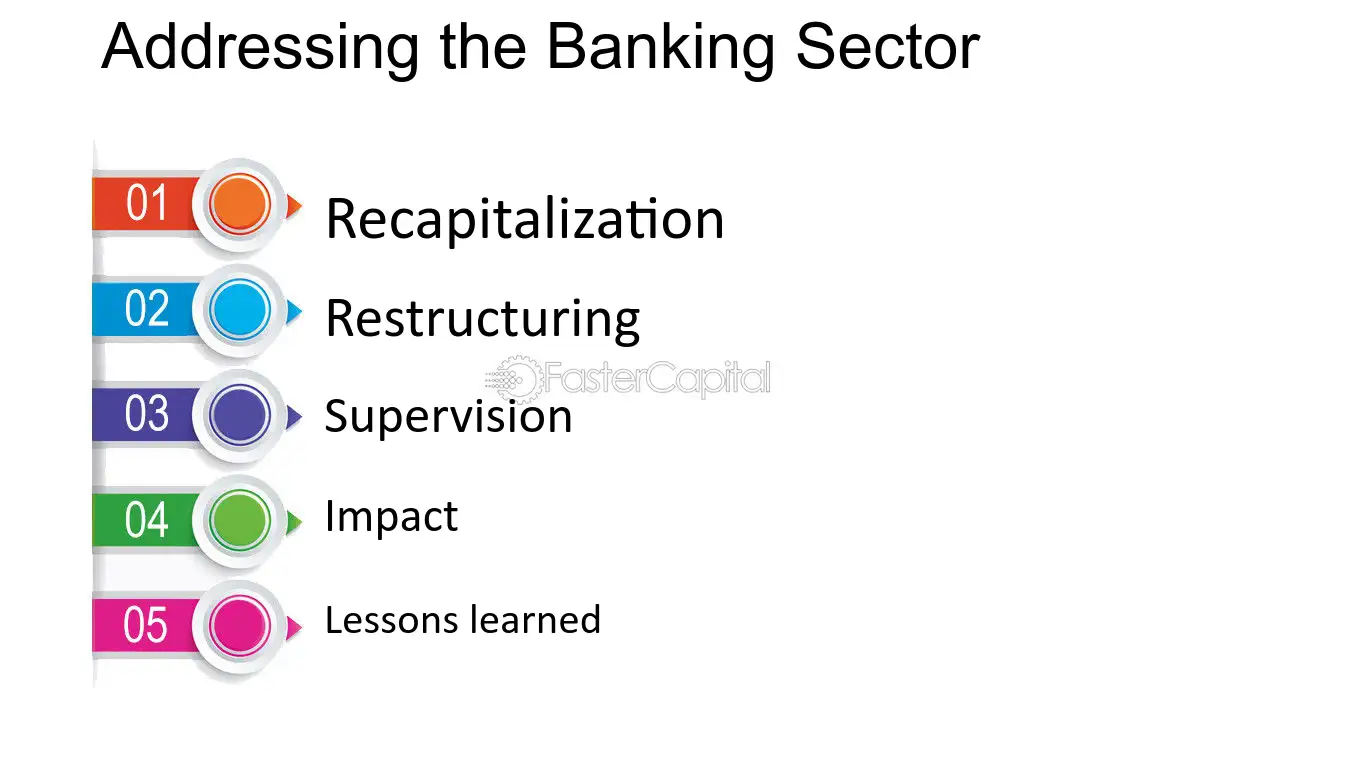 Addressing the Banking Sector

01 Recapitalization

02 Restructuring

FasterCapital

03 Supervision

04 Impact

05 Lessons learned